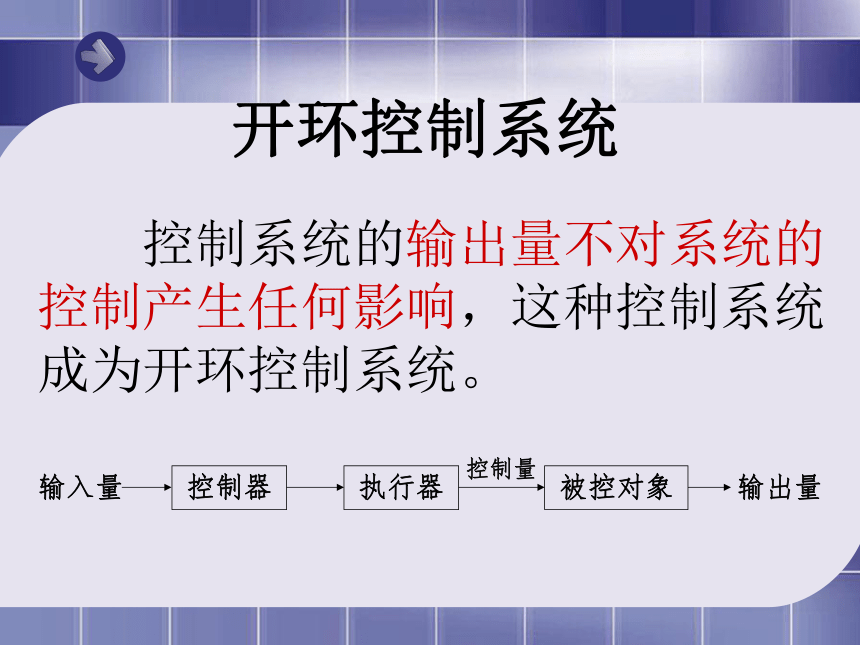 开环控制系统

控制系统的输出量不对系统的控制产生任何影响，这种控制系统成为开环控制系统。

输入量 控制器 执行器 控制量 被控对象 输出量